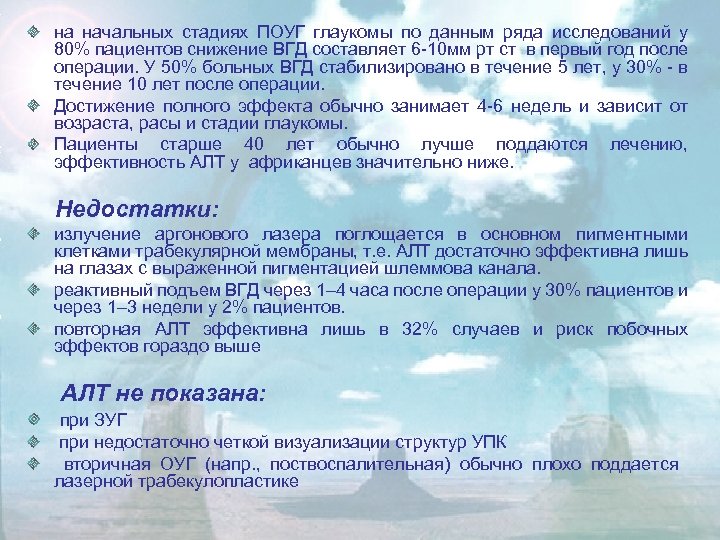 на начальных стадиях ПОУГ глаукомы по данным ряда исследований у 80% пациентов снижение ВГД составляет 6-10мм рт ст в первый год после операции. У 50% больных ВГД стабилизировано в течение 5 лет, у 30% - в течение 10 лет после операции.

Достижение полного эффекта обычно занимает 4-6 недель и зависит от возраста, расы и стадии глаукомы.

Пациенты старше 40 лет обычно лучше поддаются лечению, эффективность АЛТ у африканцев значительно ниже.

Недостатки:

излучение аргонового лазера поглощается в основном пигментными клетками трабекулярной мембраны, т.е. АЛТ достаточно эффективна лишь на глазах с выраженной пигментацией шлеммова канала.

реактивный подъем ВГД через 1–4 часа после операции у 30% пациентов и через 1–3 недели у 2% пациентов.

повторная АЛТ эффективна лишь в 32% случаев и риск побочных эффектов гораздо выше

АЛТ не показана:

при ЗУГ

при недостаточно четкой визуализации структур УПК

вторичная ОУГ (напр., поствоспалительная) обычно плохо поддается лазерной трабекулопластике